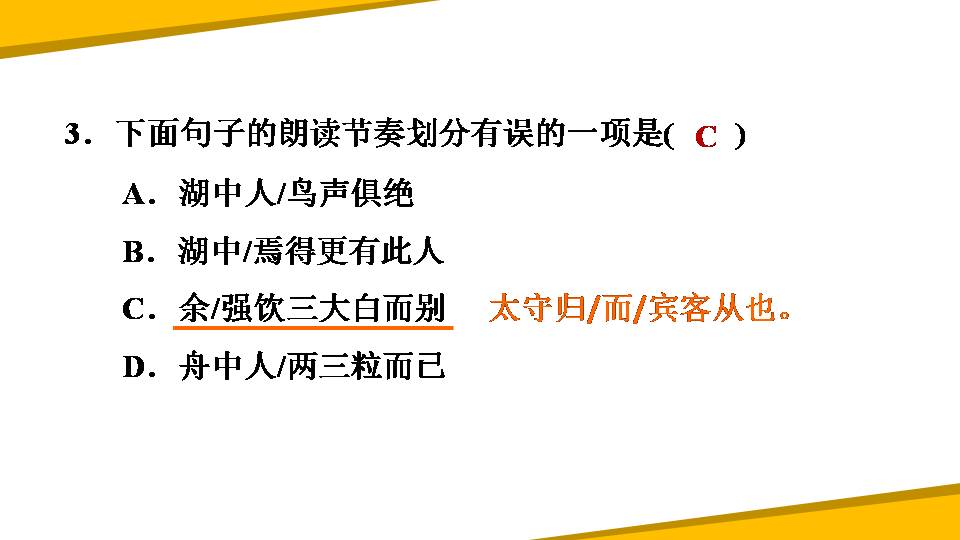 3．下面句子的朗读节奏划分有误的一项是( C )

A．湖中人/鸟声俱绝

B．湖中/焉得更有此人

C．余/强饮三大白而别 太守归/而/宾客从也。

D．舟中人/两三粒而已